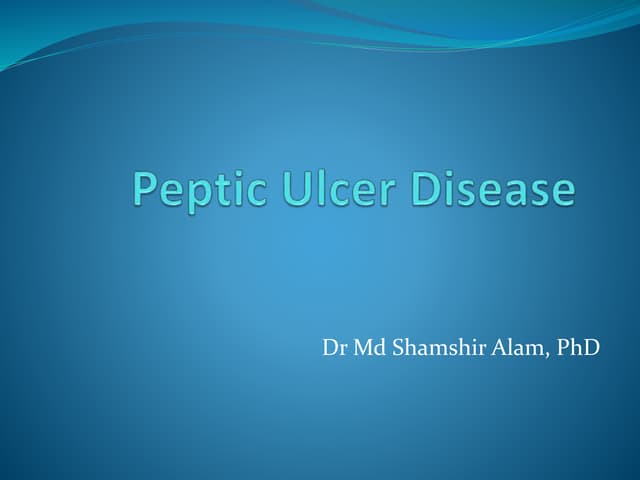 Peptic Ulcer Disease

Dr Md Shamshir Alam, PhD